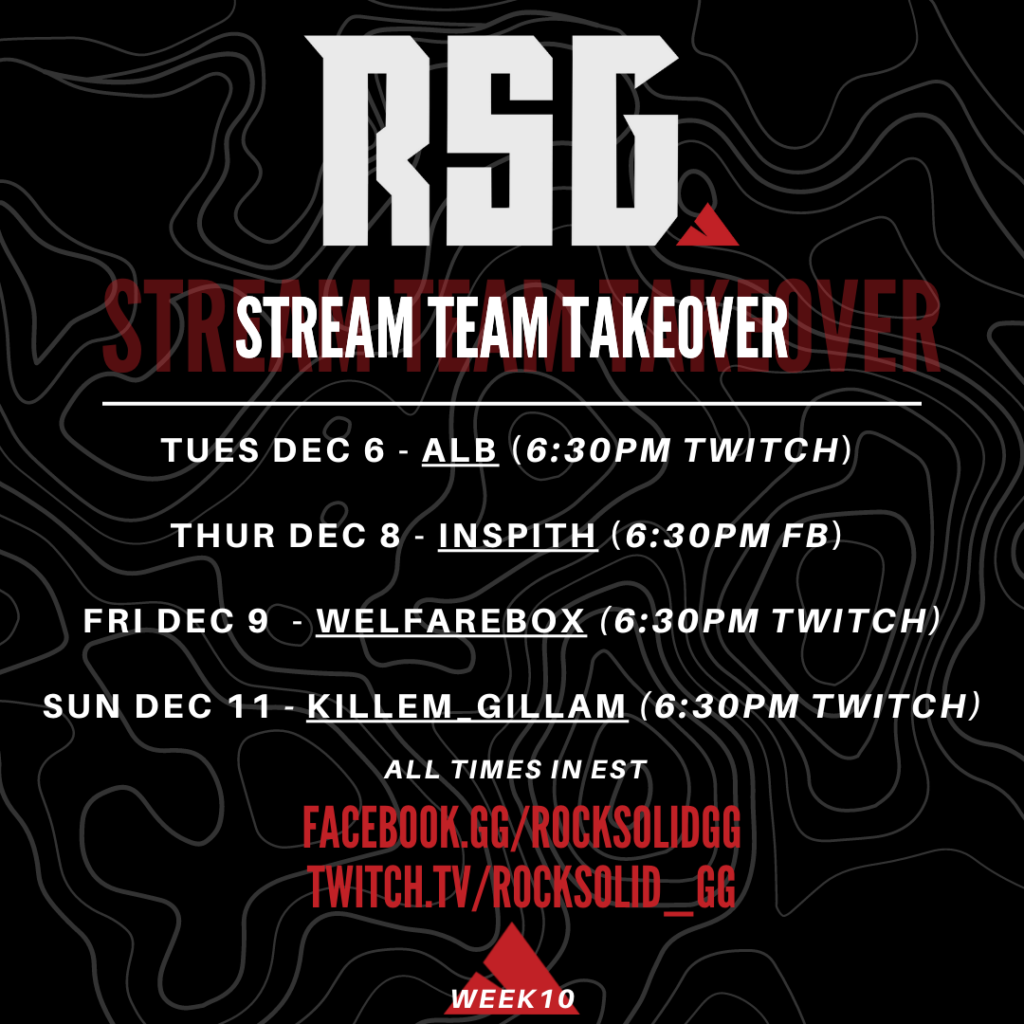 RSG

STREAM TEAM TAKEOVER

STREAM TEAM TAKEOVER

TUES DEC 6 - ALB (6:30PM TWITCH)

THUR DEC 8 - INSPITH (6:30PM FB)

FRI DEC 9 - WELFAREBOX (6:30PM TWITCH)

SUN DEC 11 - KILLEM_GILLAM (6:30PM TWITCH)

ALL TIMES IN EST

FACEBOOK.GG/ROCKSOLIDGG
TWITCH.TV/ROCKSOLID_GG

WEEK10